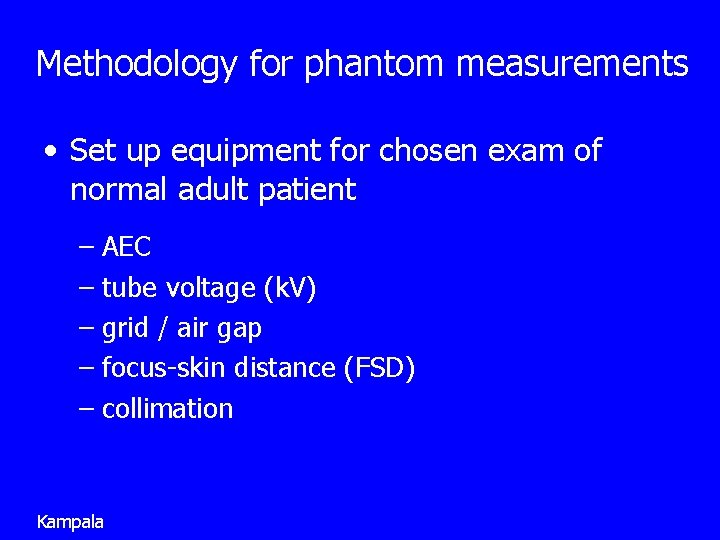 Methodology for phantom measurements

• Set up equipment for chosen exam of normal adult patient

– AEC
– tube voltage (kV)
– grid / air gap
– focus-skin distance (FSD)
– collimation

Kampala